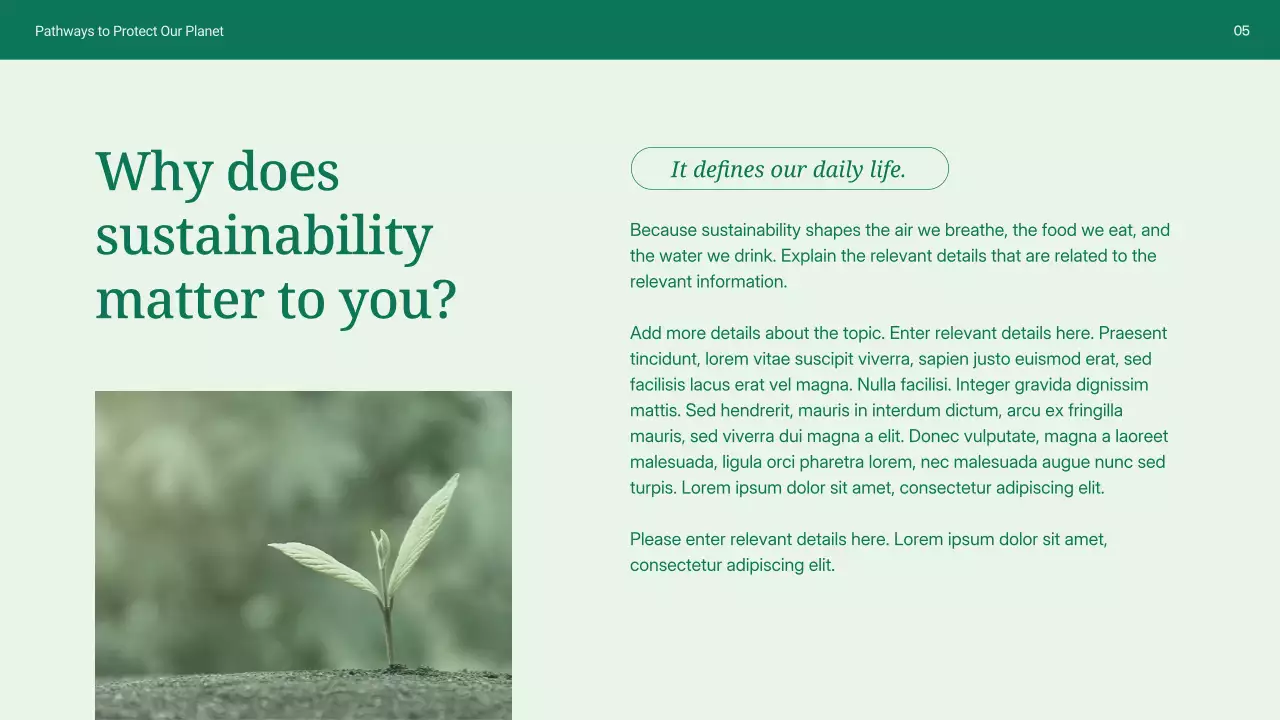 Pathways to Protect Our Planet

05

Why does sustainability matter to you?

It defines our daily life.

Because sustainability shapes the air we breathe, the food we eat, and the water we drink. Explain the relevant details that are related to the relevant information.

Add more details about the topic. Enter relevant details here. Praesent tincidunt, lorem vitae suscipit viverra, sapien justo euismod erat, sed facilisis lacus erat vel magna. Nulla facilisi. Integer gravida dignissim mattis. Sed hendrerit, mauris in interdum dictum, arcu ex fringilla mauris, sed viverra dui magna a elit. Donec vulputate, magna a laoreet malesuada, ligula orci pharetra lorem, nec malesuada augue nunc sed turpis. Lorem ipsum dolor sit amet, consectetur adipiscing elit.

Please enter relevant details here. Lorem ipsum dolor sit amet, consectetur adipiscing elit.